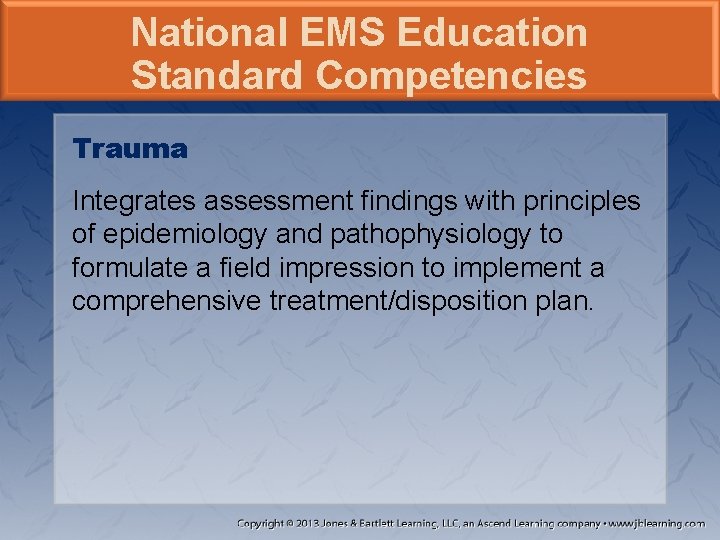 National EMS Education Standard Competencies

Trauma

Integrates assessment findings with principles of epidemiology and pathophysiology to formulate a field impression to implement a comprehensive treatment/disposition plan.

Copyright © 2013 Jones & Bartlett Learning, LLC, an Ascend Learning company • www.jblearning.com